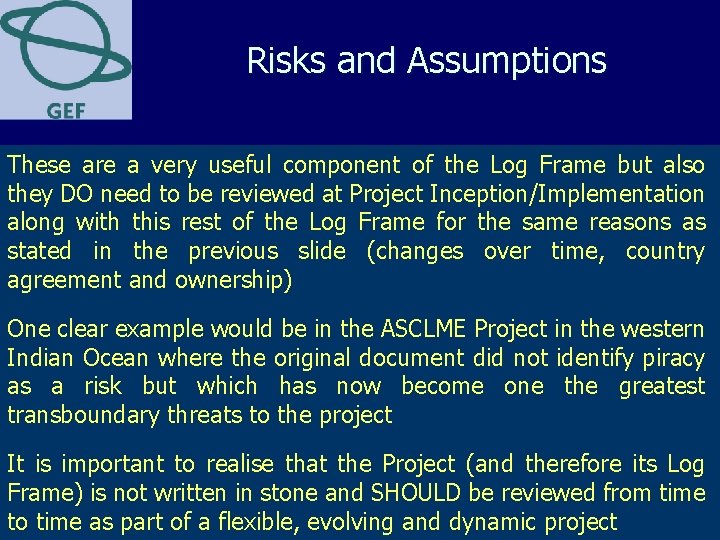 GEF

Risks and Assumptions

These are a very useful component of the Log Frame but also they DO need to be reviewed at Project Inception/Implementation along with this rest of the Log Frame for the same reasons as stated in the previous slide (changes over time, country agreement and ownership)

One clear example would be in the ASCLME Project in the western Indian Ocean where the original document did not identify piracy as a risk but which has now become one the greatest transboundary threats to the project

It is important to realise that the Project (and therefore its Log Frame) is not written in stone and SHOULD be reviewed from time to time as part of a flexible, evolving and dynamic project